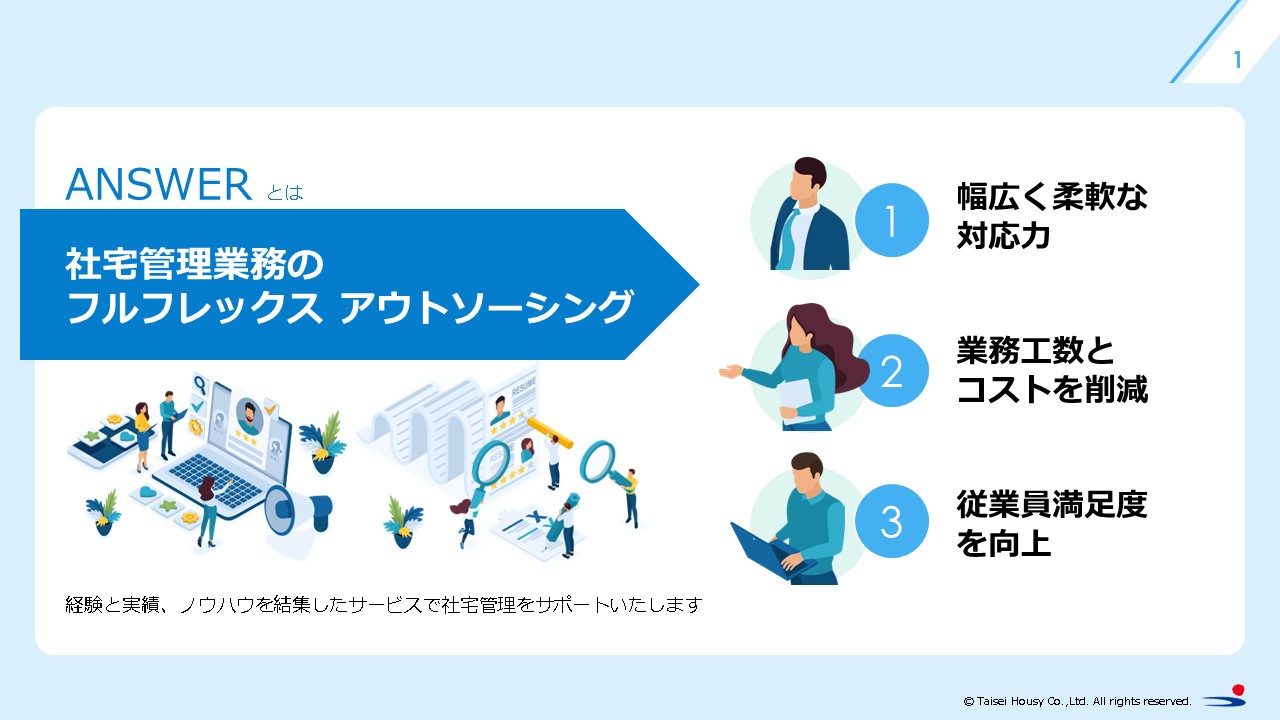 1

ANSWER とは

社宅管理業務の
フルフレックス アウトソーシング

RESUME

経験と実績、ノウハウを結集したサービスで社宅管理をサポートいたします

1 幅広く柔軟な対応力

2 業務工数とコストを削減

3 従業員満足度を向上

© Taisei Housy Co.,Ltd. All rights reserved.